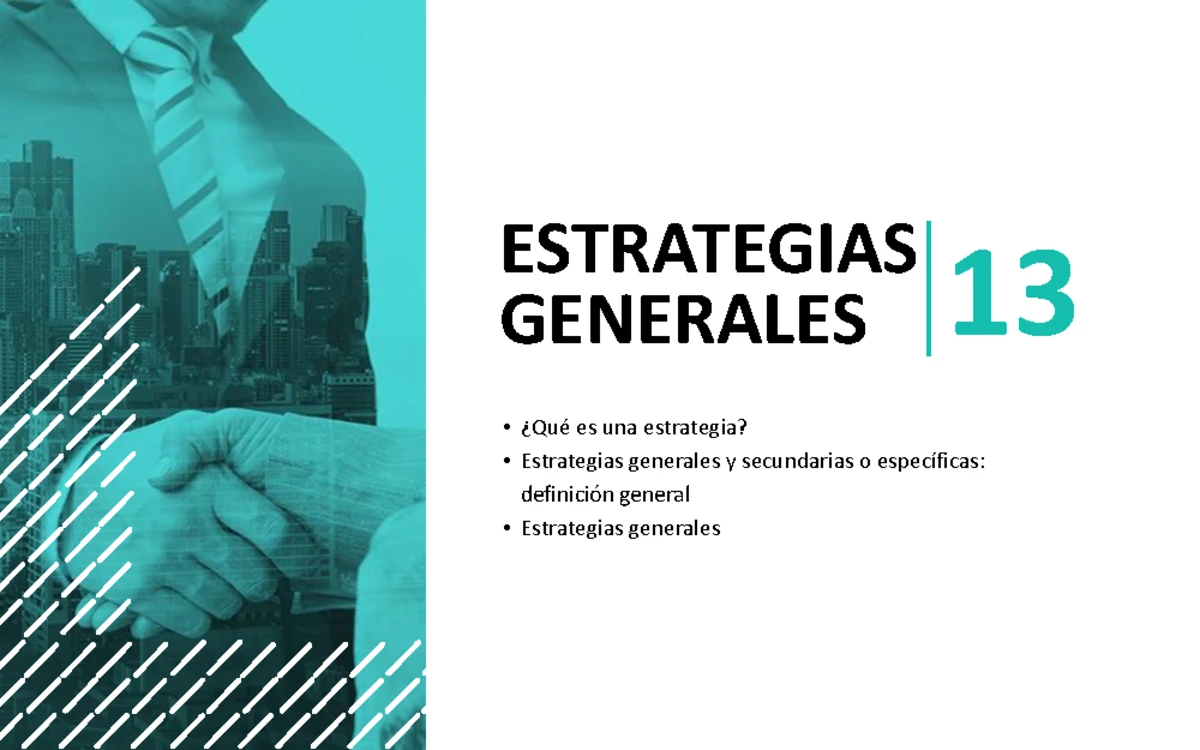 ESTRATEGIAS GENERALES

13

• ¿Qué es una estrategia?
• Estrategias generales y secundarias o específicas: definición general
• Estrategias generales